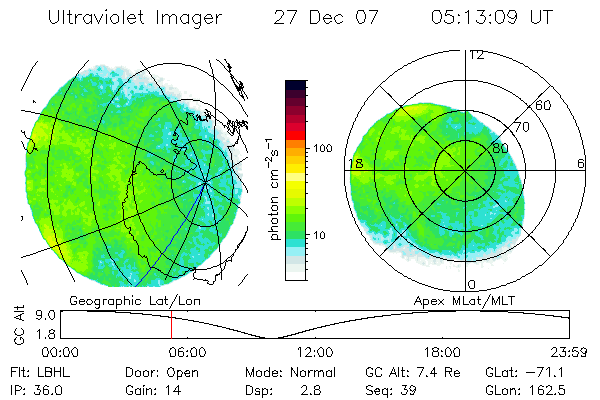 Ultraviolet Imager     27 Dec 07     05:13:09 UT

photon $cm^{-2}s^{-1}$
100
10

12
60
70
80
18
6
0

Geographic Lat/Lon     Apex MLat/MLT

GC Alt
9.0
1.8
00:00     06:00     12:00     18:00     23:59

Flt: LBHL     Door: Open     Mode: Normal     GC Alt: 7.4 Re     GLat: −71.1
IP: 36.0     Gain: 14     Dsp: 2.8     Seq: 39     GLon: 162.5